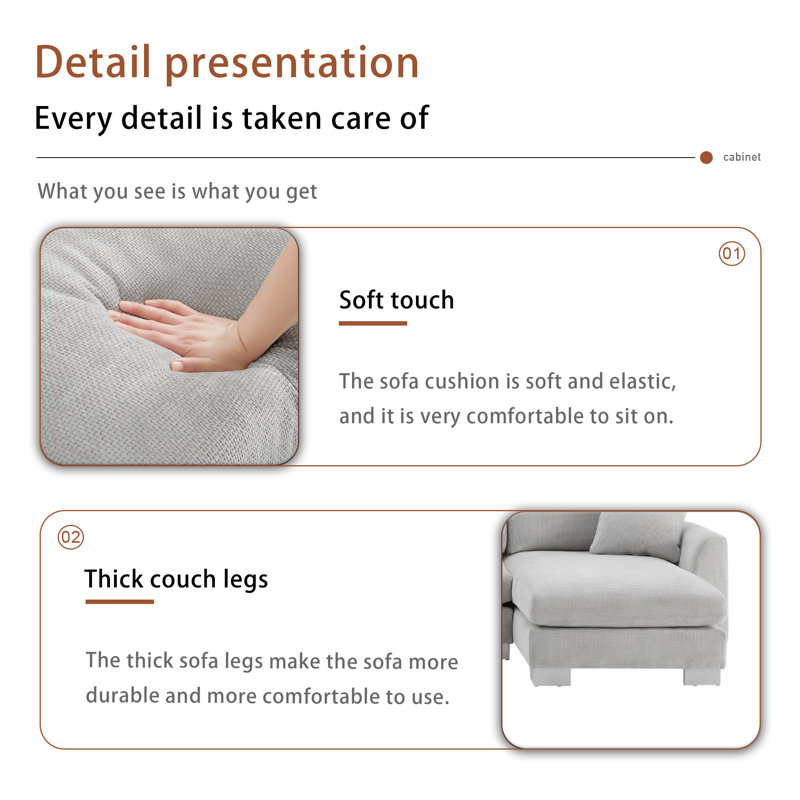 Detail presentation

Every detail is taken care of

cabinet

What you see is what you get

01

Soft touch

The sofa cushion is soft and elastic, and it is very comfortable to sit on.

02

Thick couch legs

The thick sofa legs make the sofa more durable and more comfortable to use.